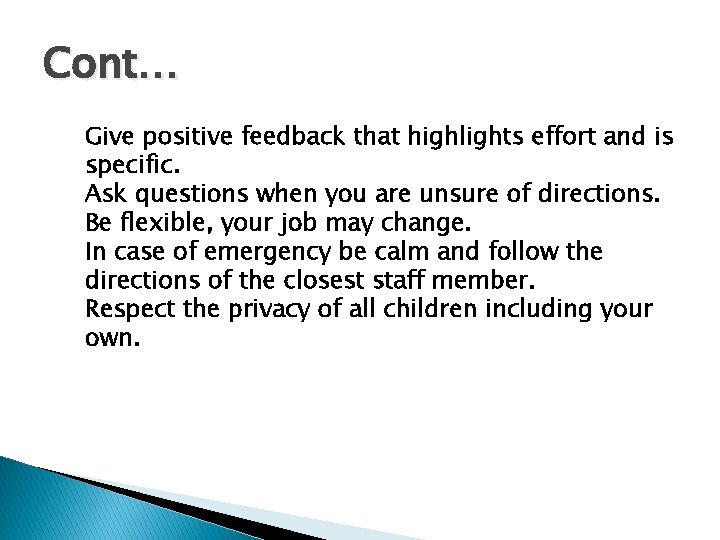 Cont…

Give positive feedback that highlights effort and is specific.
Ask questions when you are unsure of directions.
Be flexible, your job may change.
In case of emergency be calm and follow the directions of the closest staff member.
Respect the privacy of all children including your own.